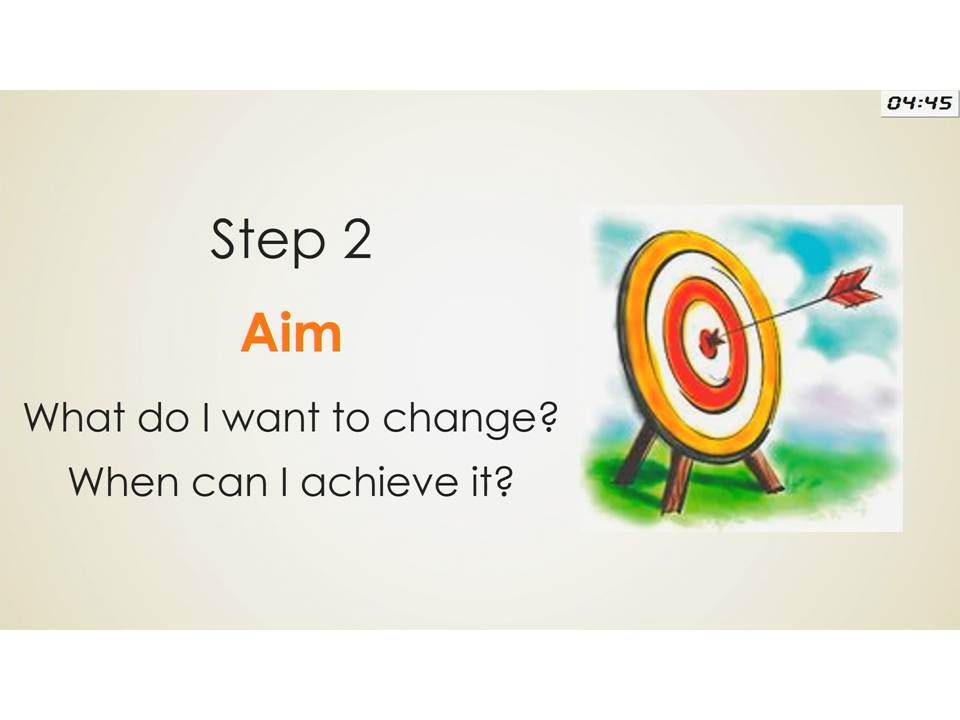 04:45

Step 2

Aim

What do I want to change?

When can I achieve it?